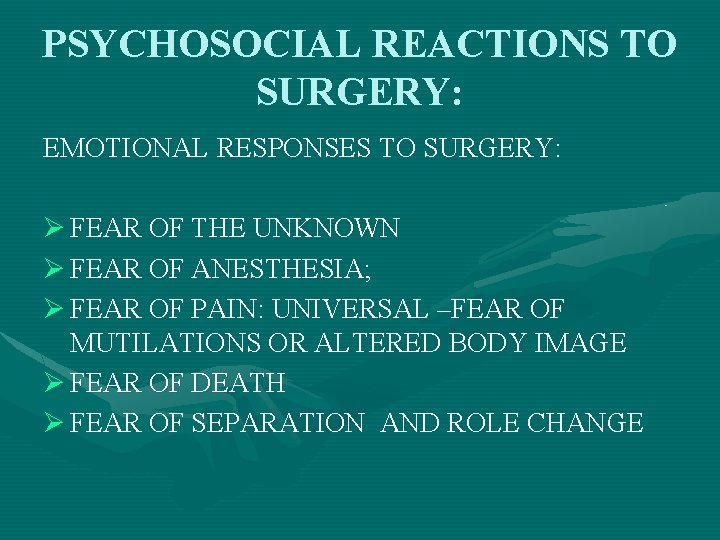 PSYCHOSOCIAL REACTIONS TO SURGERY:

EMOTIONAL RESPONSES TO SURGERY:

➢ FEAR OF THE UNKNOWN
➢ FEAR OF ANESTHESIA;
➢ FEAR OF PAIN: UNIVERSAL –FEAR OF MUTILATIONS OR ALTERED BODY IMAGE
➢ FEAR OF DEATH
➢ FEAR OF SEPARATION AND ROLE CHANGE